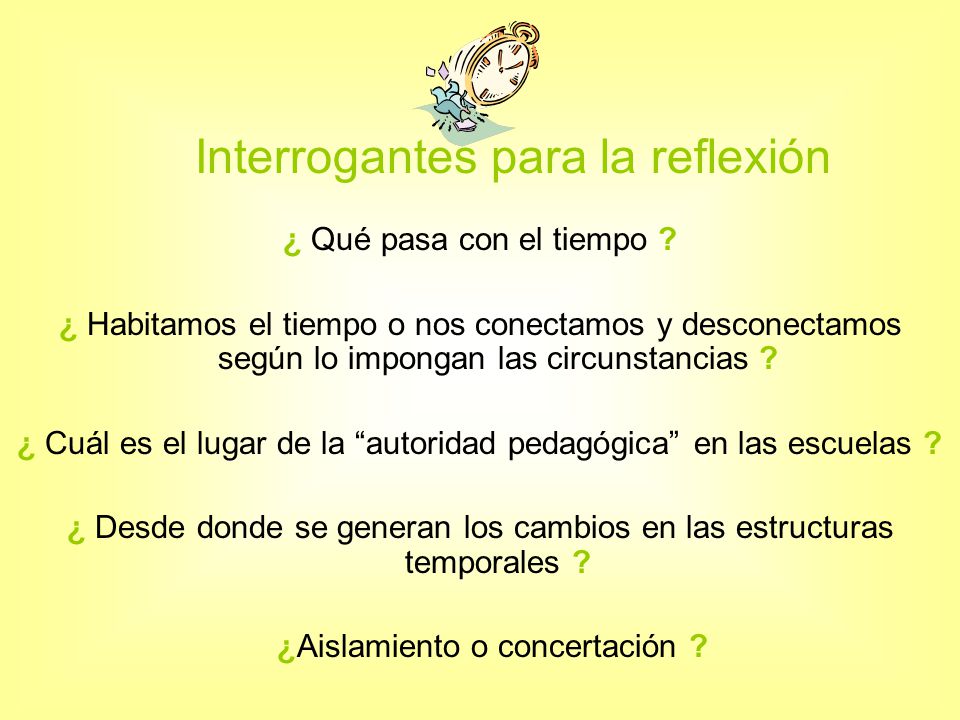 Interrogantes para la reflexión

¿ Qué pasa con el tiempo ?

¿ Habitamos el tiempo o nos conectamos y desconectamos según lo impongan las circunstancias ?

¿ Cuál es el lugar de la “autoridad pedagógica” en las escuelas ?

¿ Desde donde se generan los cambios en las estructuras temporales ?

¿Aislamiento o concertación ?